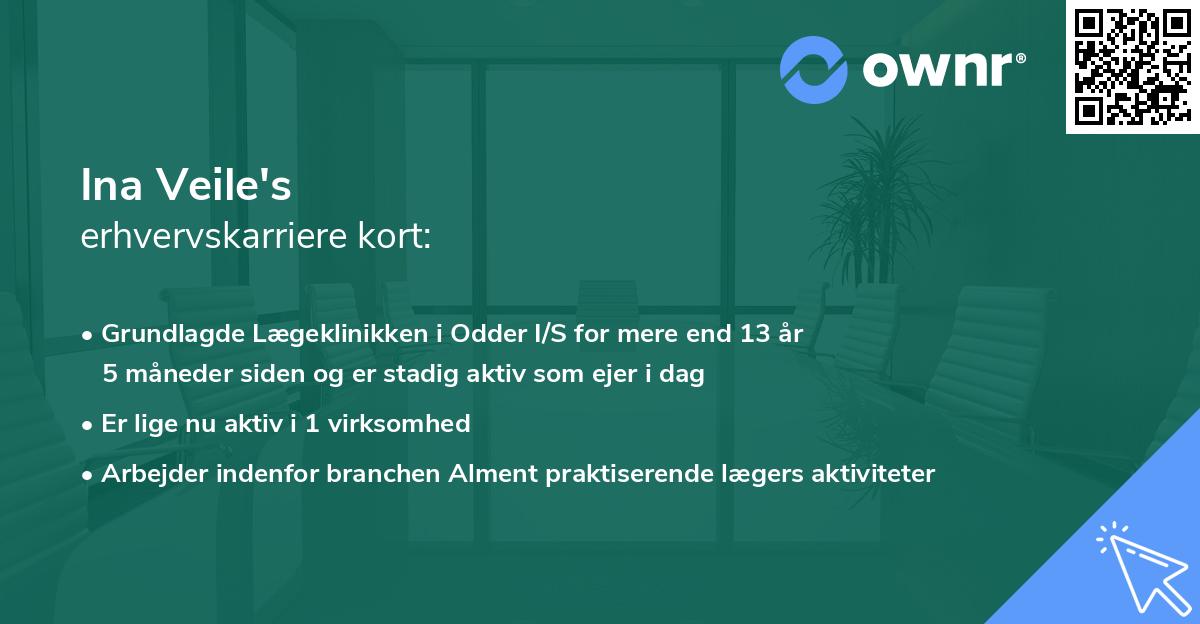 ownr®

Ina Veile's
erhvervskarriere kort:

• Grundlagde Lægeklinikken i Odder I/S for mere end 13 år 5 måneder siden og er stadig aktiv som ejer i dag

• Er lige nu aktiv i 1 virksomhed

• Arbejder indenfor branchen Alment praktiserende lægers aktiviteter